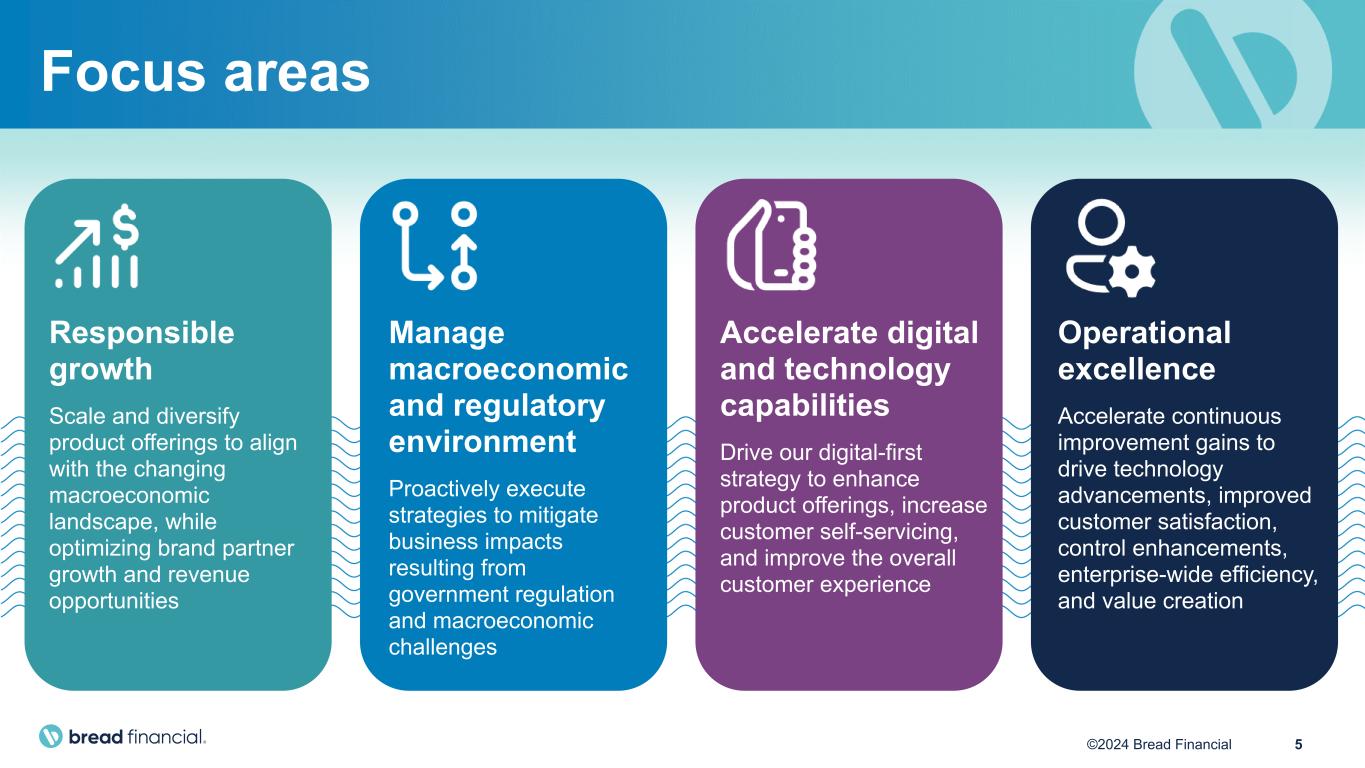 Focus areas

Responsible growth

Scale and diversify product offerings to align with the changing macroeconomic landscape, while optimizing brand partner growth and revenue opportunities

Manage macroeconomic and regulatory environment

Proactively execute strategies to mitigate business impacts resulting from government regulation and macroeconomic challenges

Accelerate digital and technology capabilities

Drive our digital-first strategy to enhance product offerings, increase customer self-servicing, and improve the overall customer experience

Operational excellence

Accelerate continuous improvement gains to drive technology advancements, improved customer satisfaction, control enhancements, enterprise-wide efficiency, and value creation

bread financial.

©2024 Bread Financial 5